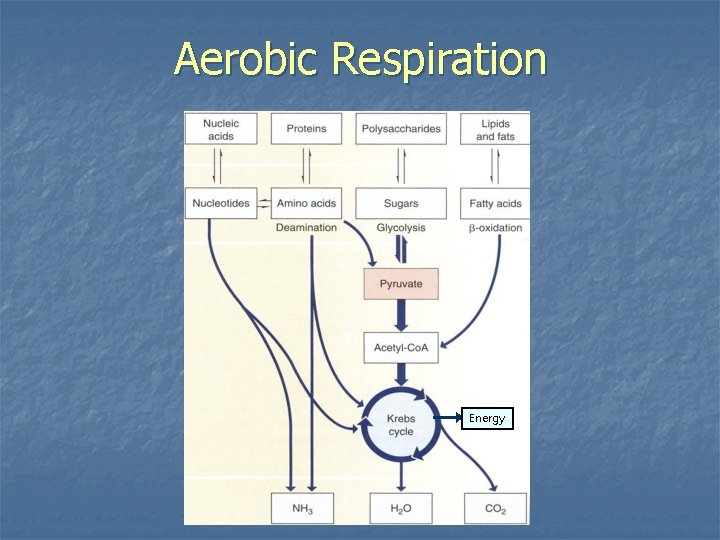 Aerobic Respiration

Nucleic acids

Proteins

Polysaccharides

Lipids and fats

Nucleotides

Amino acids

Sugars

Fatty acids

Deamination

Glycolysis

β-oxidation

Pyruvate

Acetyl-CoA

Krebs cycle

Energy

$NH_3$

$H_2O$

$CO_2$